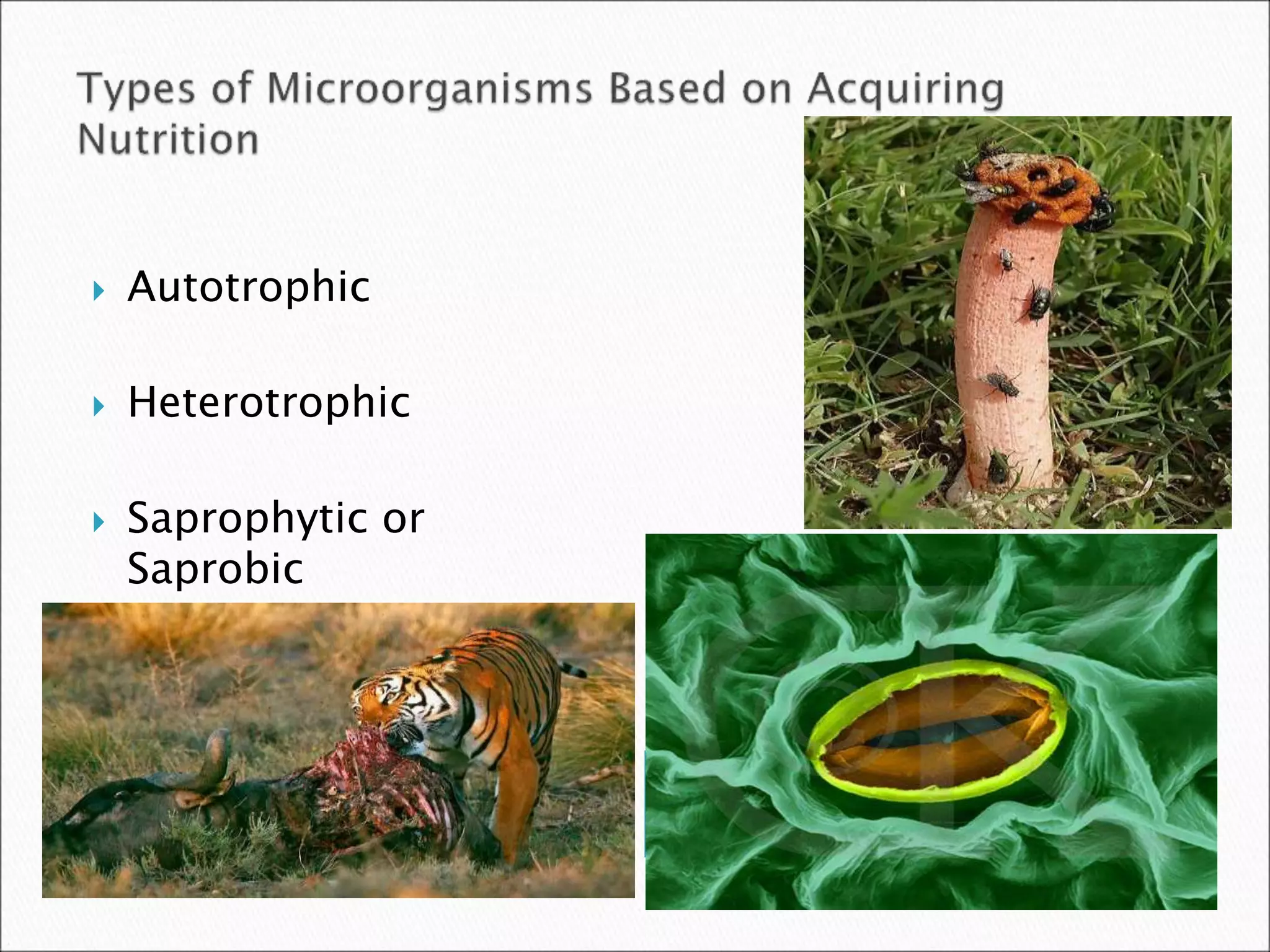 Types of Microorganisms Based on Acquiring Nutrition

Autotrophic

Heterotrophic

Saprophytic or Saprobic